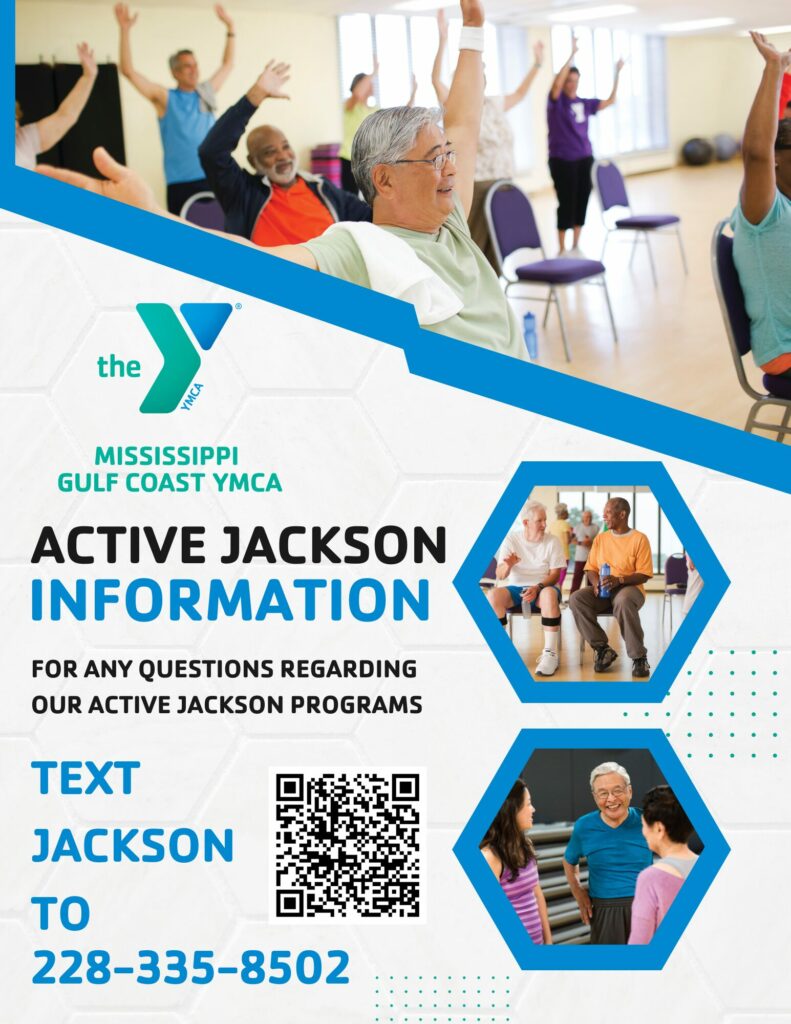 the YMCA

MISSISSIPPI GULF COAST YMCA

ACTIVE JACKSON INFORMATION

FOR ANY QUESTIONS REGARDING OUR ACTIVE JACKSON PROGRAMS

TEXT JACKSON TO 228-335-8502